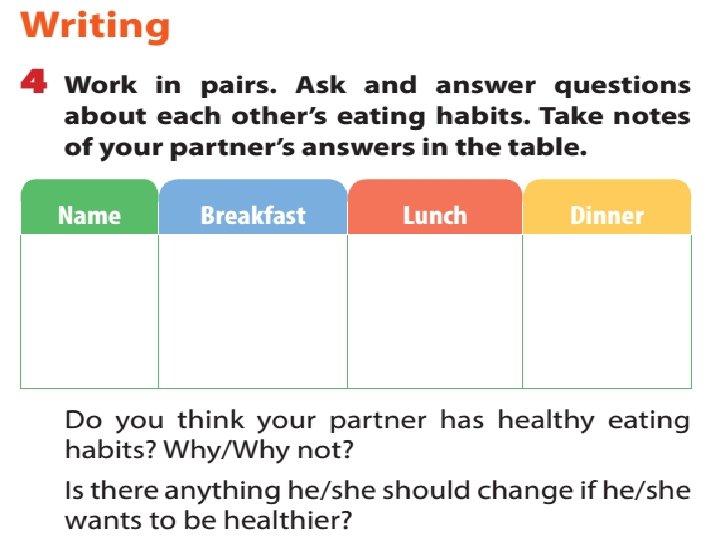 Writing

4 Work in pairs. Ask and answer questions about each other's eating habits. Take notes of your partner's answers in the table.

| Name | Breakfast | Lunch | Dinner |
|---|---|---|---|
| | | | |

Do you think your partner has healthy eating habits? Why/Why not?

Is there anything he/she should change if he/she wants to be healthier?